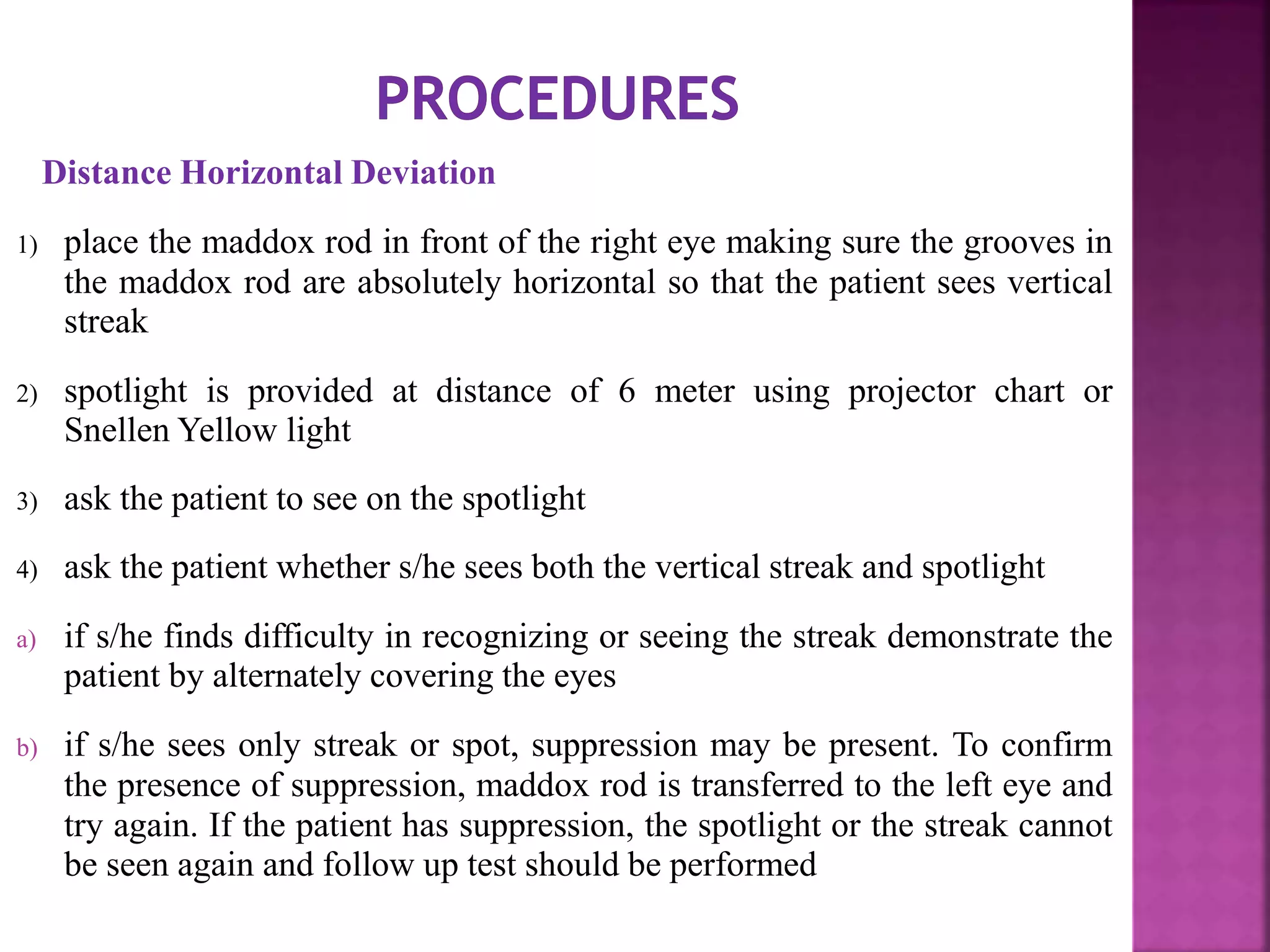 PROCEDURES

Distance Horizontal Deviation

1) place the maddox rod in front of the right eye making sure the grooves in the maddox rod are absolutely horizontal so that the patient sees vertical streak

2) spotlight is provided at distance of 6 meter using projector chart or Snellen Yellow light

3) ask the patient to see on the spotlight

4) ask the patient whether s/he sees both the vertical streak and spotlight

a) if s/he finds difficulty in recognizing or seeing the streak demonstrate the patient by alternately covering the eyes

b) if s/he sees only streak or spot, suppression may be present. To confirm the presence of suppression, maddox rod is transferred to the left eye and try again. If the patient has suppression, the spotlight or the streak cannot be seen again and follow up test should be performed